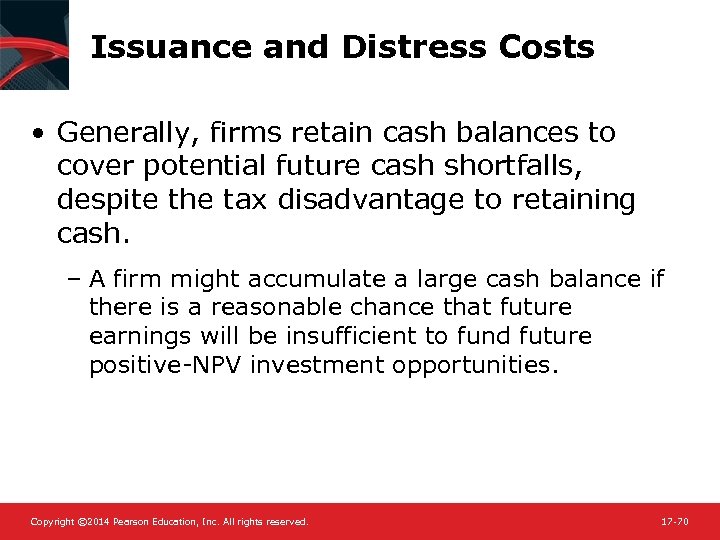 Issuance and Distress Costs

• Generally, firms retain cash balances to cover potential future cash shortfalls, despite the tax disadvantage to retaining cash.

– A firm might accumulate a large cash balance if there is a reasonable chance that future earnings will be insufficient to fund future positive-NPV investment opportunities.

Copyright ©2014 Pearson Education, Inc. All rights reserved.

17-70